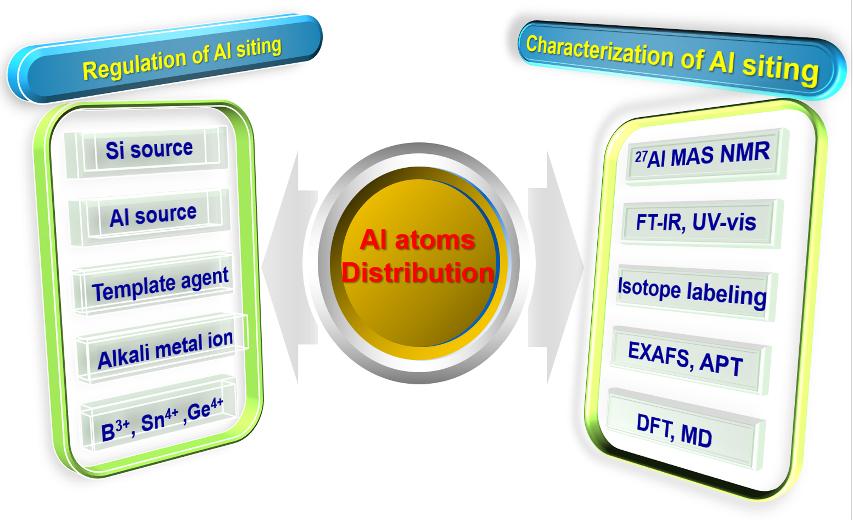 Regulation of Al siting

Si source

Al source

Template agent

Alkali metal ion

$B^{3+}$, $Sn^{4+}$ ,$Ge^{4+}$

Al atoms Distribution

Characterization of Al siting

$^{27}$Al MAS NMR

FT-IR, UV-vis

Isotope labeling

EXAFS, APT

DFT, MD